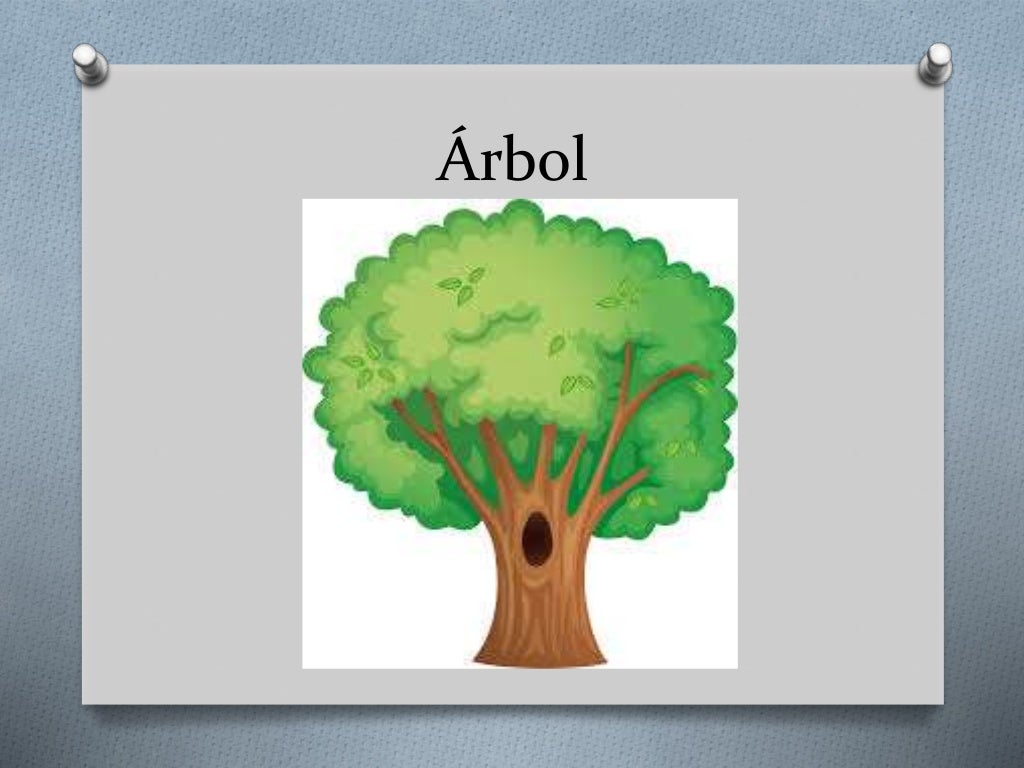 Árbol